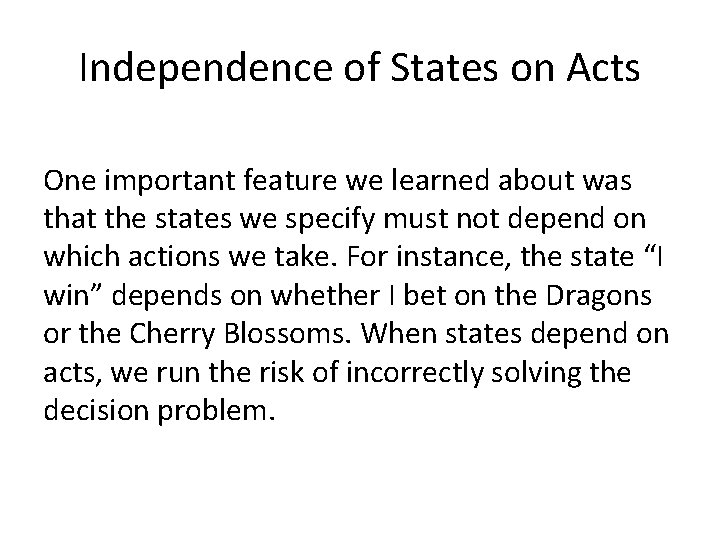 Independence of States on Acts

One important feature we learned about was that the states we specify must not depend on which actions we take. For instance, the state “I win” depends on whether I bet on the Dragons or the Cherry Blossoms. When states depend on acts, we run the risk of incorrectly solving the decision problem.